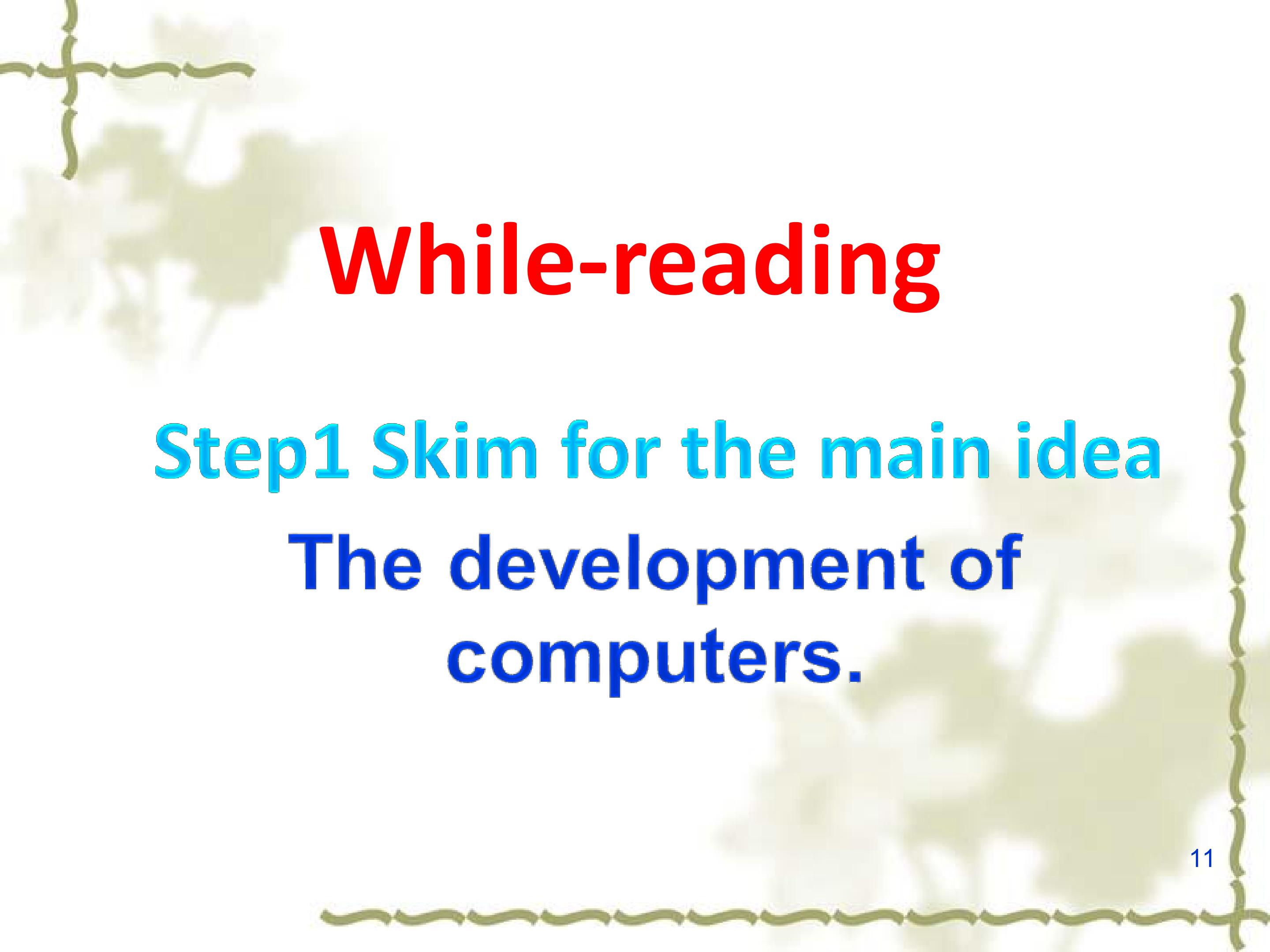 While-reading

Step1 Skim for the main idea

The development of computers.

11